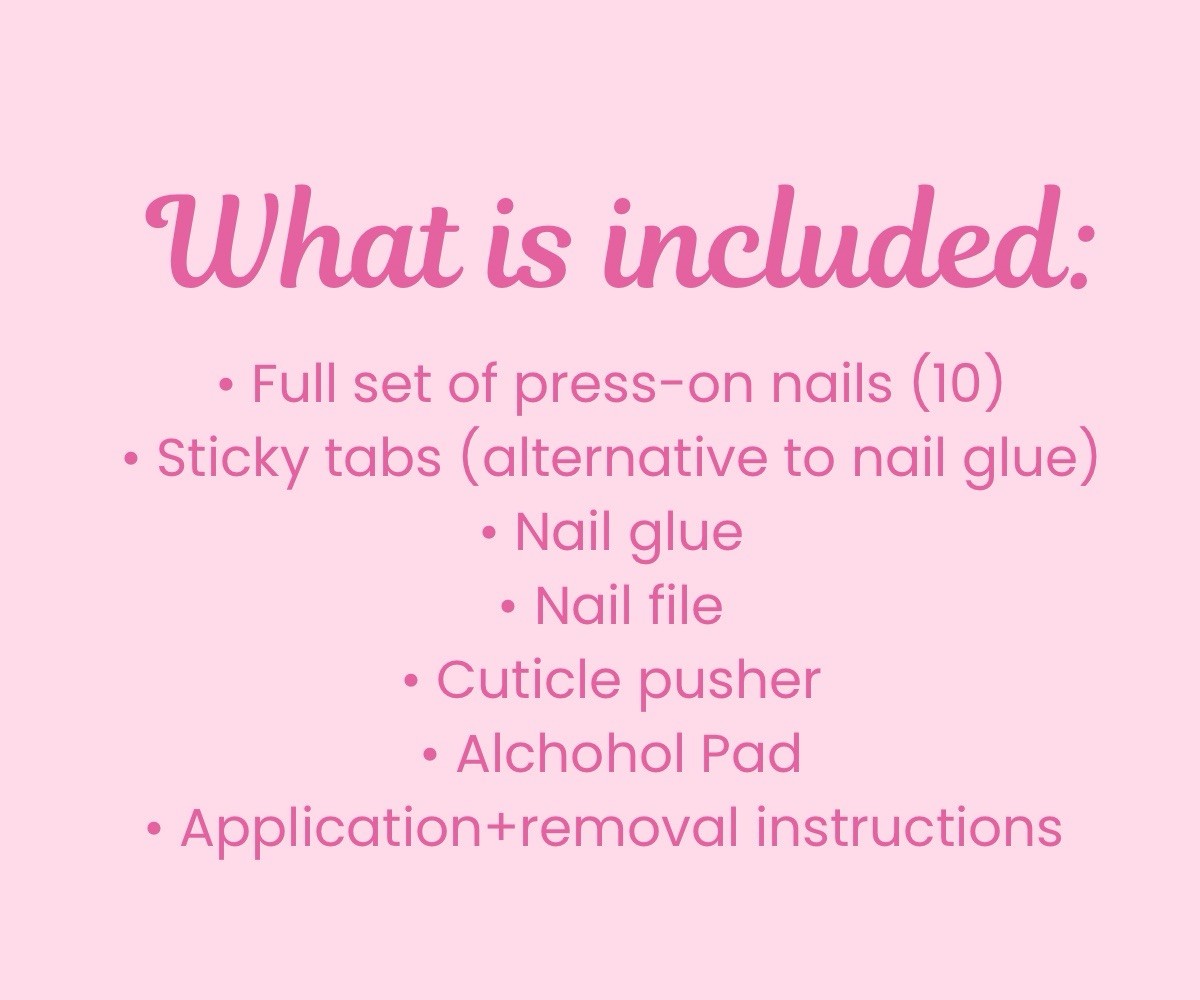 What is included:

• Full set of press-on nails (10)
• Sticky tabs (alternative to nail glue)
• Nail glue
• Nail file
• Cuticle pusher
• Alchohol Pad
• Application+removal instructions